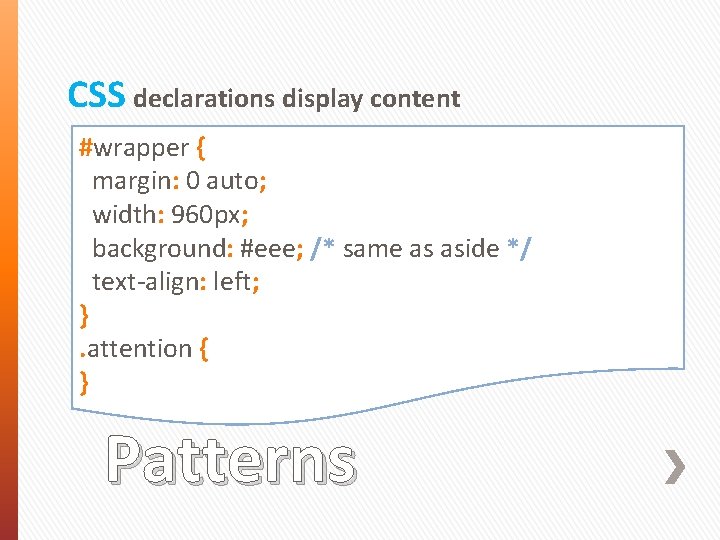 CSS declarations display content

#wrapper {
margin: 0 auto;
width: 960px;
background: #eee; /* same as aside */
text-align: left;
}
.attention {
}

Patterns

›